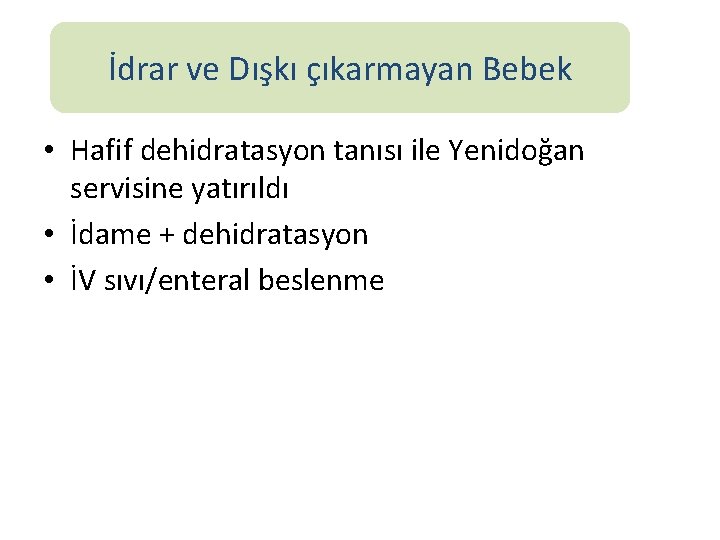 İdrar ve Dışkı çıkarmayan Bebek

• Hafif dehidratasyon tanısı ile Yenidoğan servisine yatırıldı
• İdame + dehidratasyon
• İV sıvı/enteral beslenme